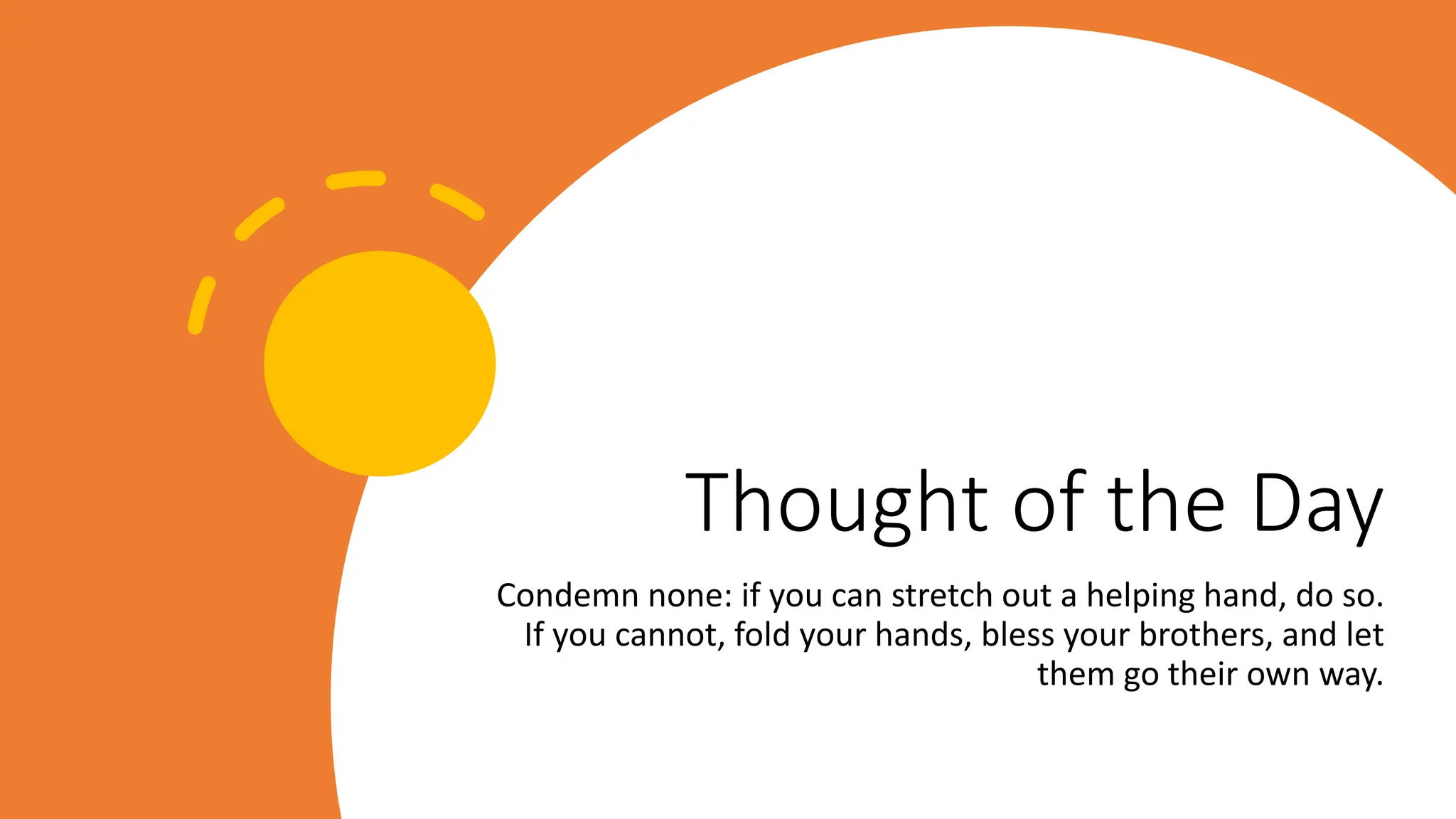 Thought of the Day

Condemn none: if you can stretch out a helping hand, do so. If you cannot, fold your hands, bless your brothers, and let them go their own way.